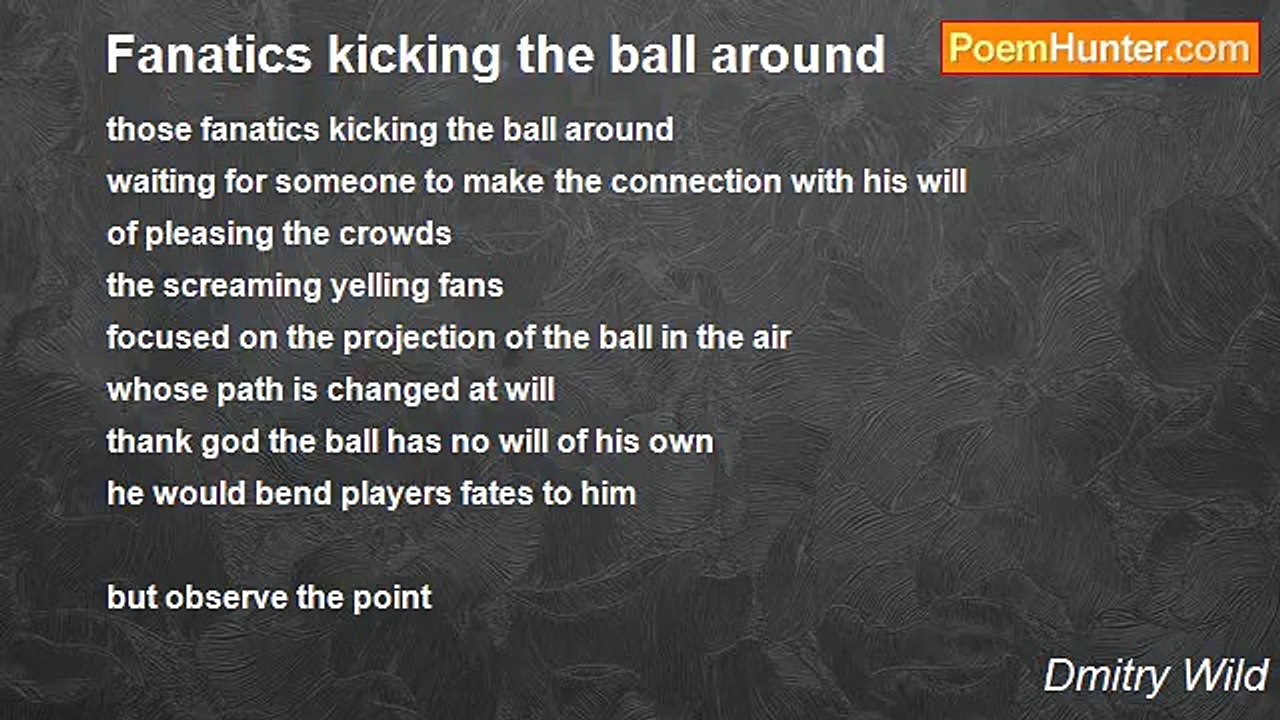 Fanatics kicking the ball around

PoemHunter.com

those fanatics kicking the ball around
waiting for someone to make the connection with his will
of pleasing the crowds
the screaming yelling fans
focused on the projection of the ball in the air
whose path is changed at will
thank god the ball has no will of his own
he would bend players fates to him

but observe the point

Dmitry Wild